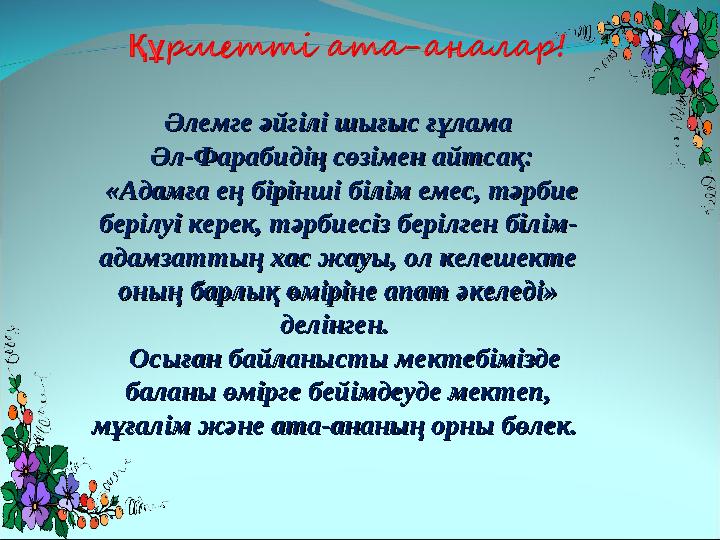 Құрметті ата-аналар!

Әлемге әйгілі шығыс ғұлама Әл-Фарабидің сөзімен айтсақ: «Адамға ең бірінші білім емес, тәрбие берілуі керек, тәрбиесіз берілген білім-адамзаттың хас жауы, ол келешекте оның барлық өміріне апат әкеледі» делінген.

Осыған байланысты мектебімізде баланы өмірге бейімдеуде мектеп, мұғалім және ата-ананың орны бөлек.